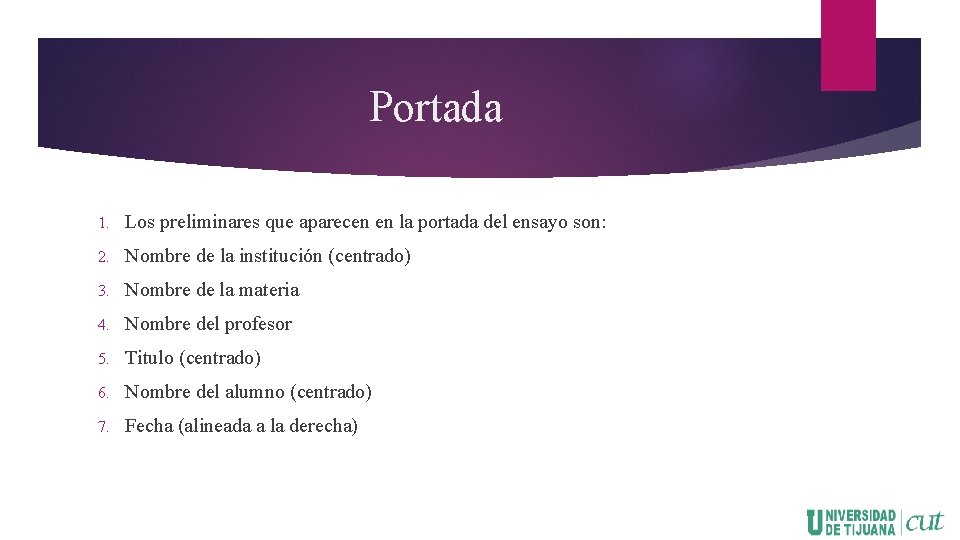 Portada

1. Los preliminares que aparecen en la portada del ensayo son:
2. Nombre de la institución (centrado)
3. Nombre de la materia
4. Nombre del profesor
5. Titulo (centrado)
6. Nombre del alumno (centrado)
7. Fecha (alineada a la derecha)

UNIVERSIDAD DE TIJUANA cut